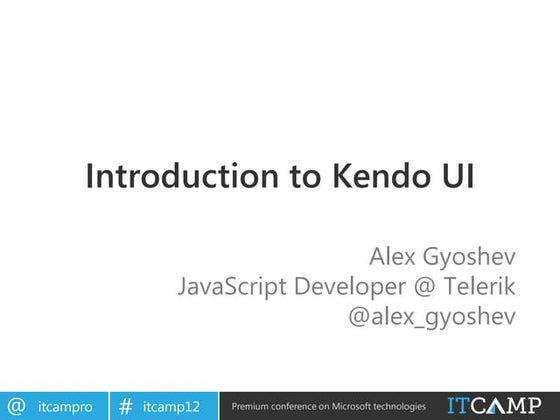 Introduction to Kendo UI

Alex Gyoshev
JavaScript Developer @ Telerik
@alex_gyoshev

@ itcampro # itcamp12 Premium conference on Microsoft technologies ITCAMP